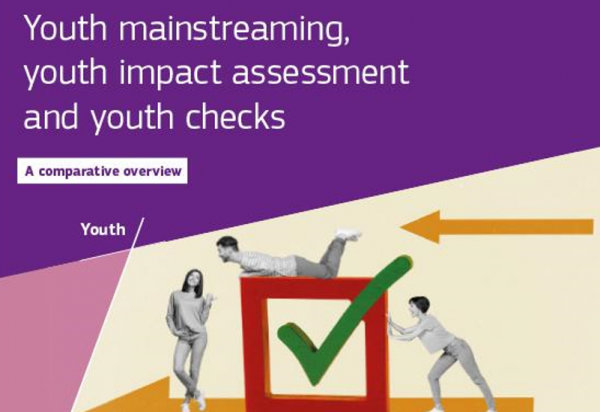 Youth mainstreaming, youth impact assessment and youth checks

A comparative overview

Youth